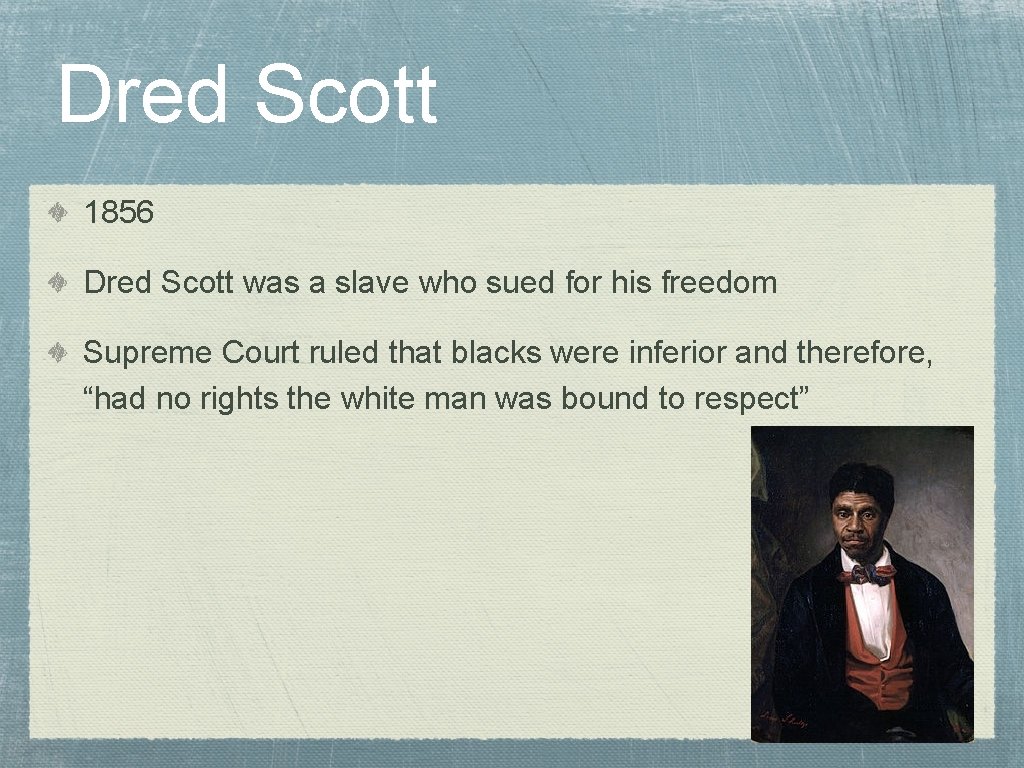 Dred Scott

1856

Dred Scott was a slave who sued for his freedom

Supreme Court ruled that blacks were inferior and therefore, “had no rights the white man was bound to respect”